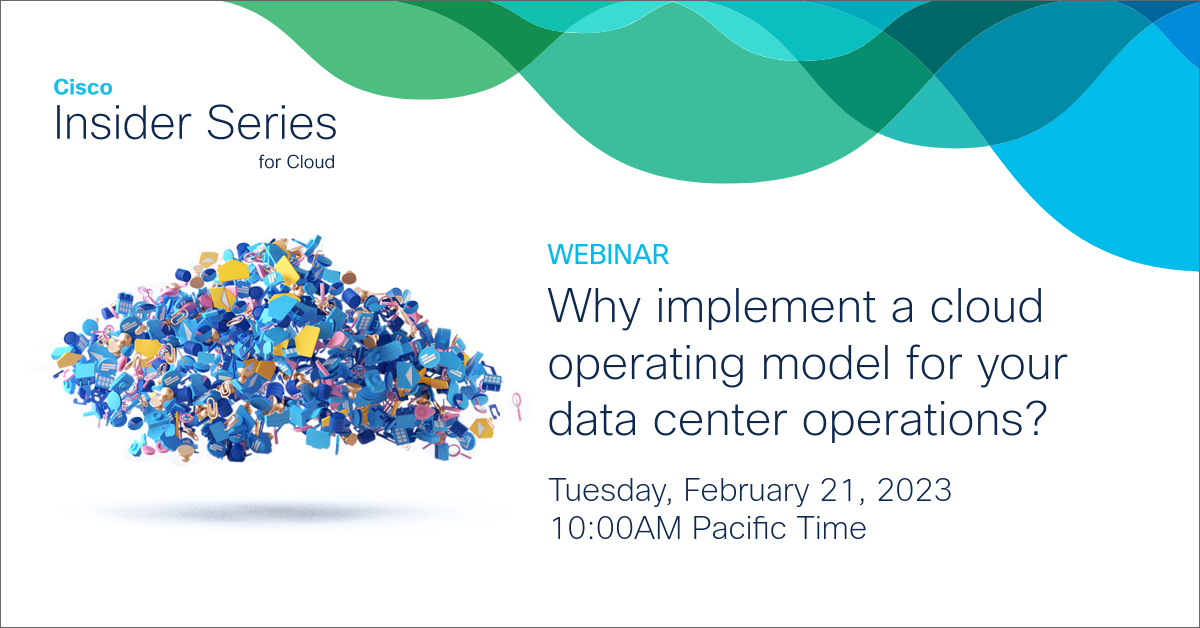 Cisco
Insider Series
for Cloud

WEBINAR
Why implement a cloud operating model for your data center operations?

Tuesday, February 21, 2023
10:00AM Pacific Time